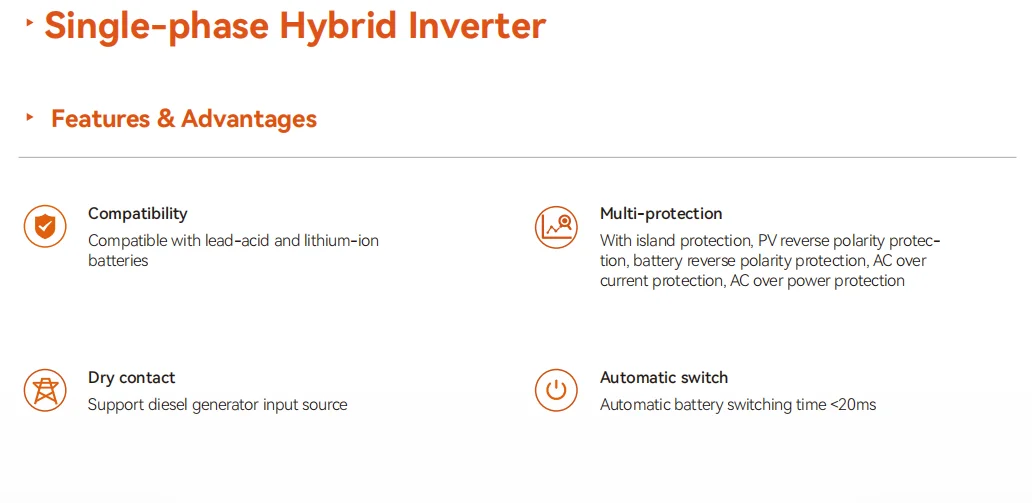 Single-phase Hybrid Inverter

Features & Advantages

Compatibility

Compatible with lead-acid and lithium-ion batteries

Dry contact

Support diesel generator input source

Multi-protection

With island protection, PV reverse polarity protection, battery reverse polarity protection, AC over current protection, AC over power protection

Automatic switch

Automatic battery switching time <20ms